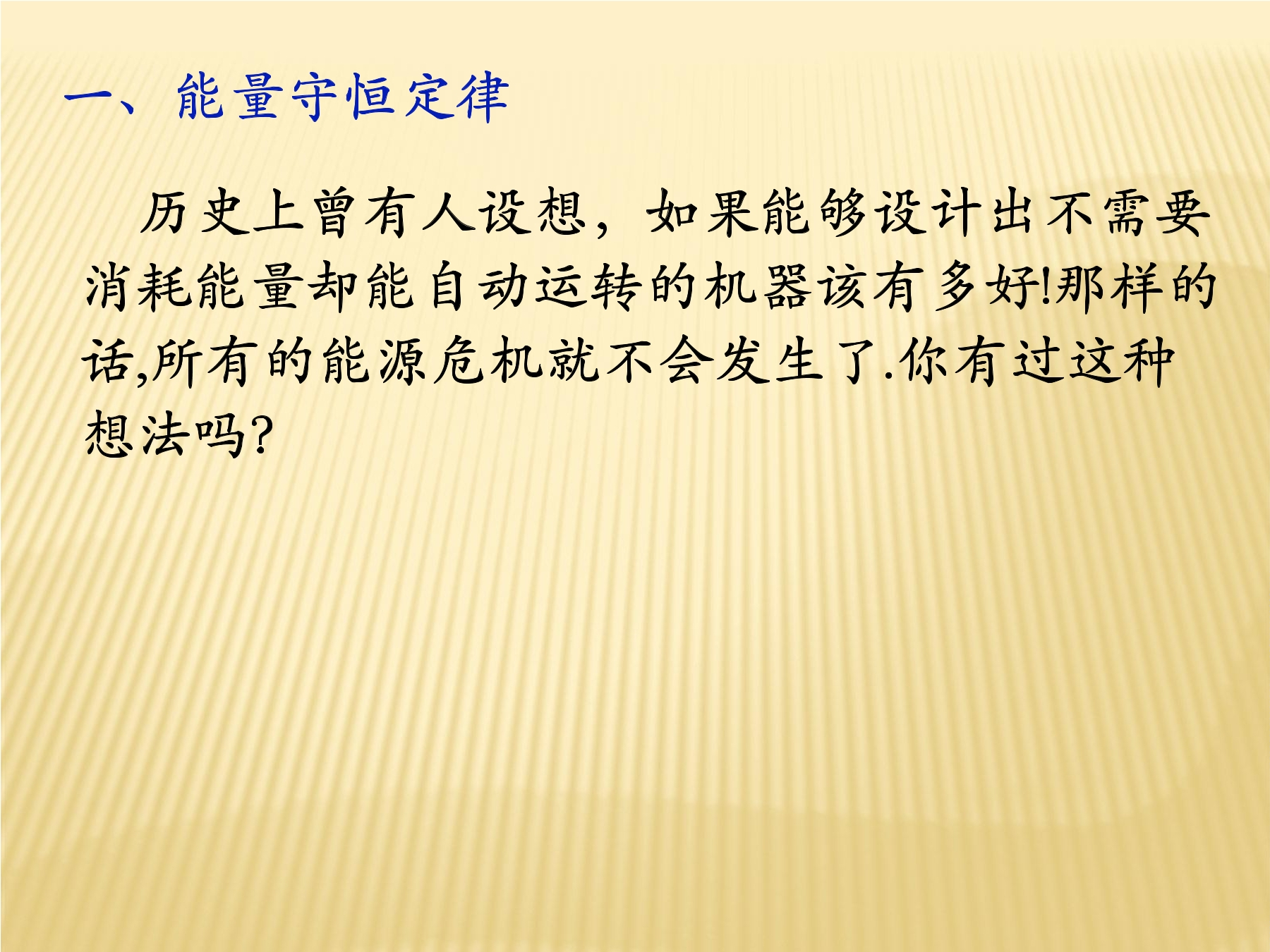 一、能量守恒定律

历史上曾有人设想，如果能够设计出不需要消耗能量却能自动运转的机器该有多好!那样的话,所有的能源危机就不会发生了.你有过这种想法吗?